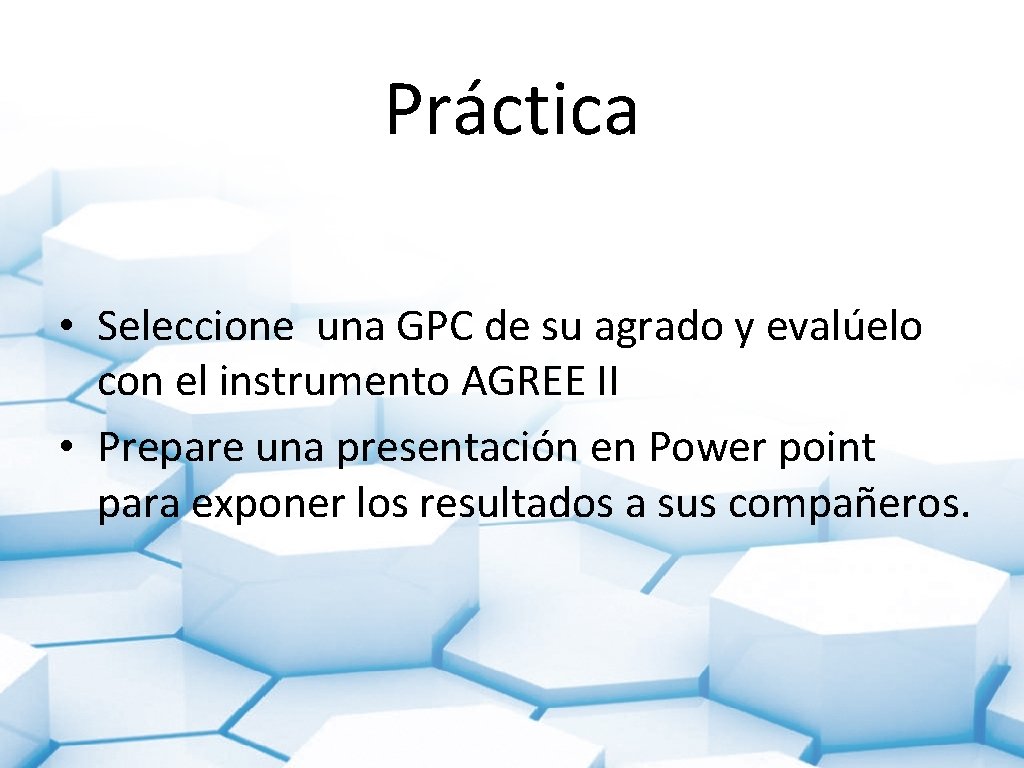 Práctica

• Seleccione una GPC de su agrado y evalúelo con el instrumento AGREE II
• Prepare una presentación en Power point para exponer los resultados a sus compañeros.